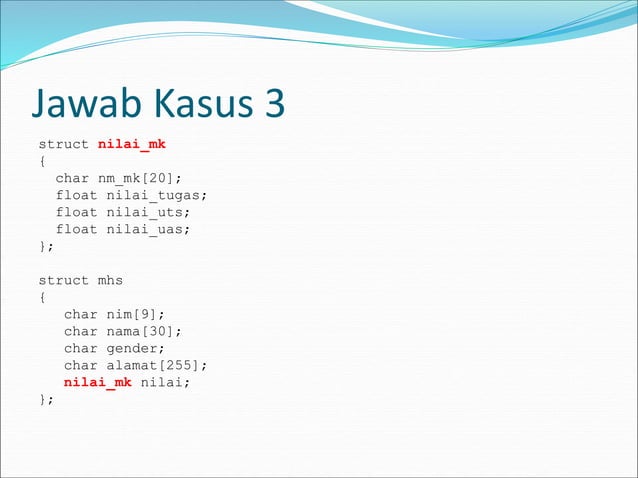 Jawab Kasus 3

struct nilai_mk
{
  char nm_mk[20];
  float nilai_tugas;
  float nilai_uts;
  float nilai_uas;
};

struct mhs
{
   char nim[9];
   char nama[30];
   char gender;
   char alamat[255];
   nilai_mk nilai;
};